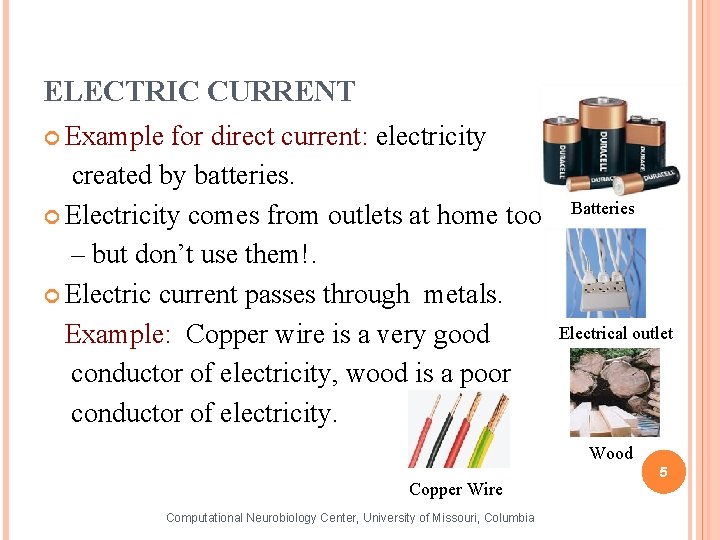 ELECTRIC CURRENT

Example for direct current: electricity created by batteries.

Electricity comes from outlets at home too – but don't use them!.

Electric current passes through metals. Example: Copper wire is a very good conductor of electricity, wood is a poor conductor of electricity.

DURACELL DURACELL DURACELL DURACELL DURACELL

Batteries

Electrical outlet

Wood

Copper Wire

5

Computational Neurobiology Center, University of Missouri, Columbia